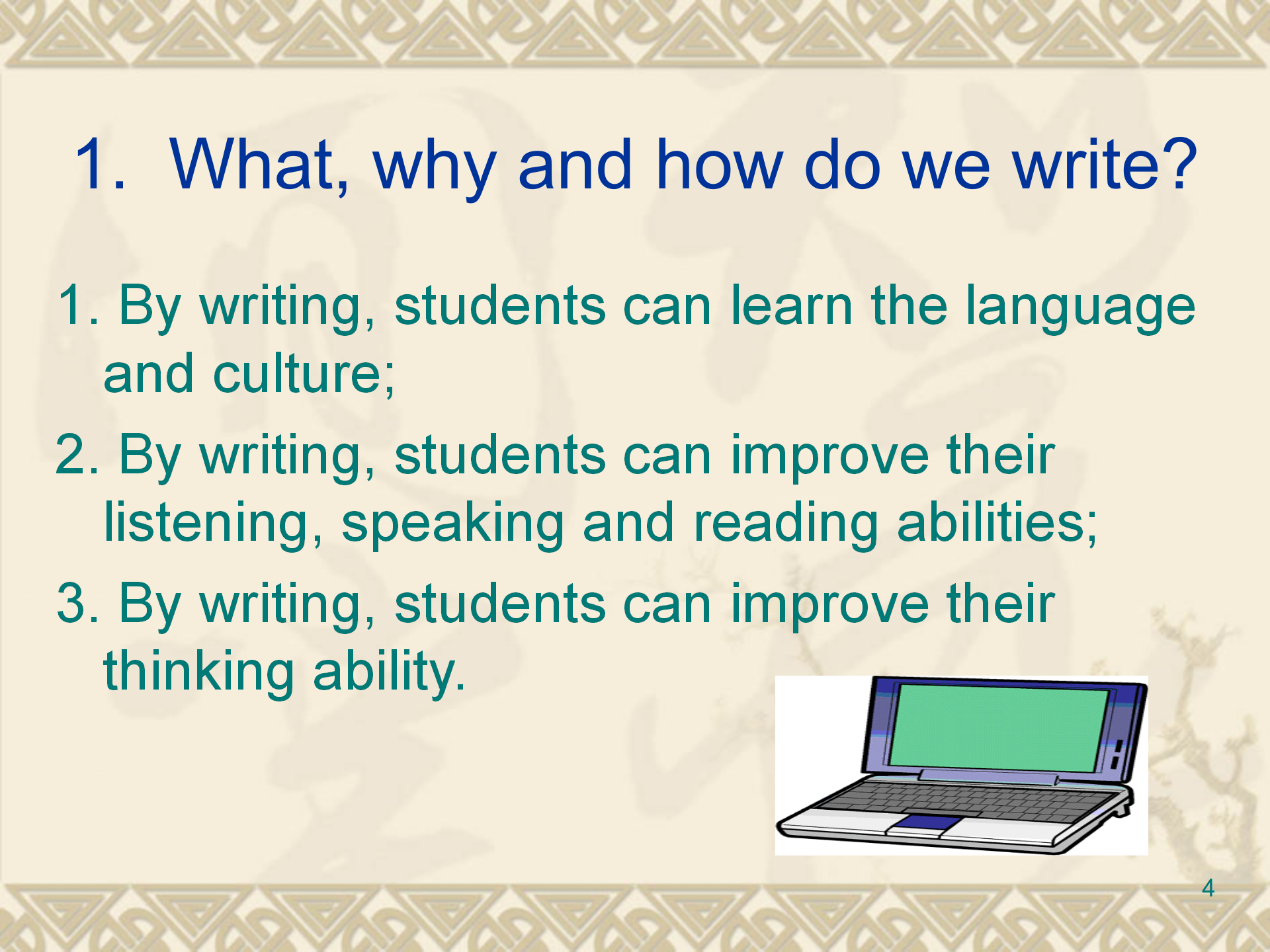 1. What, why and how do we write?

1. By writing, students can learn the language and culture;

2. By writing, students can improve their listening, speaking and reading abilities;

3. By writing, students can improve their thinking ability.

4